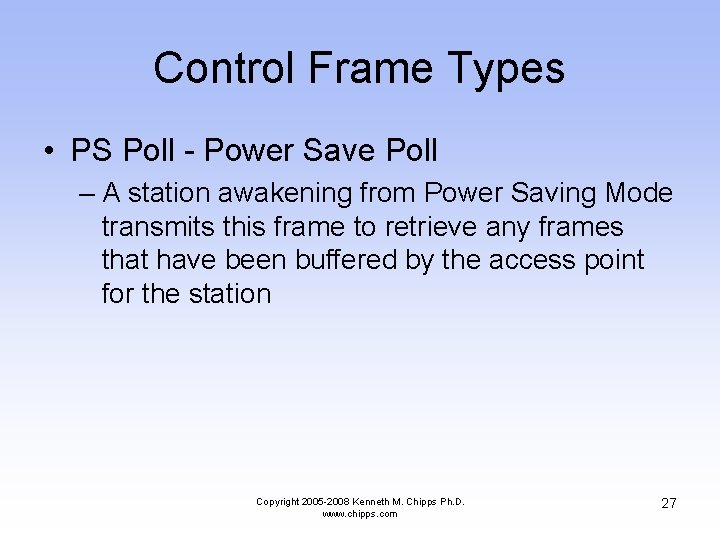 Control Frame Types

• PS Poll - Power Save Poll

– A station awakening from Power Saving Mode transmits this frame to retrieve any frames that have been buffered by the access point for the station

Copyright 2005-2008 Kenneth M. Chipps Ph.D.
www.chipps.com

27